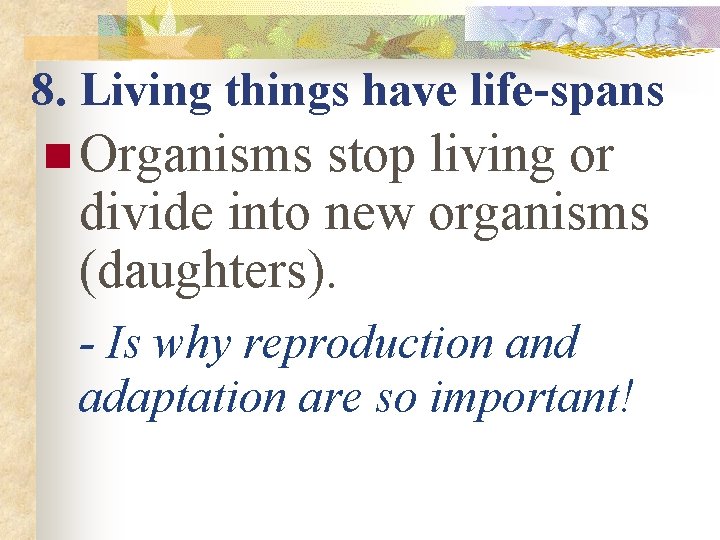 8. Living things have life-spans

Organisms stop living or divide into new organisms (daughters).

- Is why reproduction and adaptation are so important!